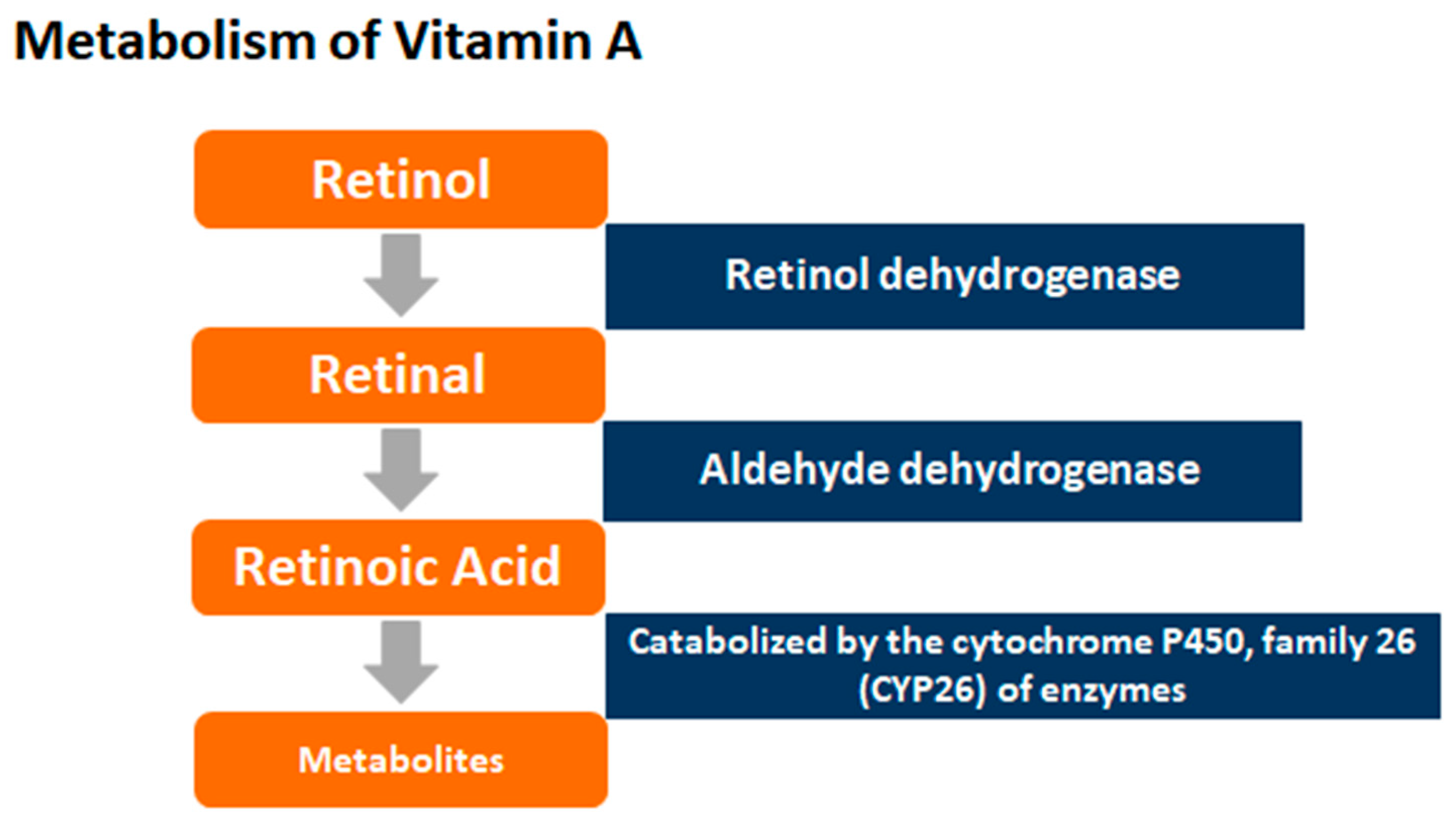 Metabolism of Vitamin A

Retinol

Retinol dehydrogenase

Retinal

Aldehyde dehydrogenase

Retinoic Acid

Catabolized by the cytochrome P450, family 26 (CYP26) of enzymes

Metabolites